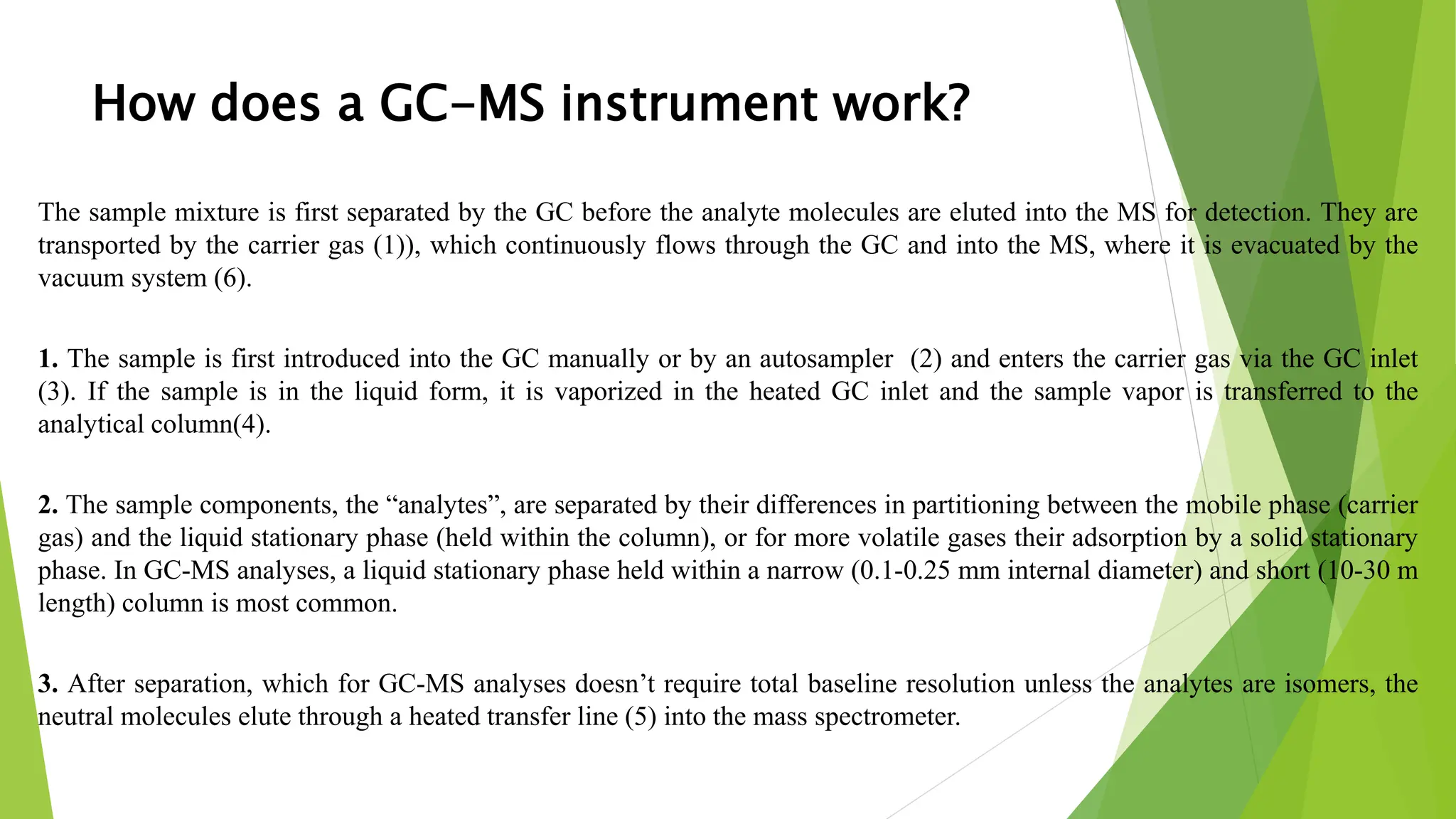 How does a GC-MS instrument work?

The sample mixture is first separated by the GC before the analyte molecules are eluted into the MS for detection. They are transported by the carrier gas (1)), which continuously flows through the GC and into the MS, where it is evacuated by the vacuum system (6).

1. The sample is first introduced into the GC manually or by an autosampler (2) and enters the carrier gas via the GC inlet (3). If the sample is in the liquid form, it is vaporized in the heated GC inlet and the sample vapor is transferred to the analytical column(4).

2. The sample components, the “analytes”, are separated by their differences in partitioning between the mobile phase (carrier gas) and the liquid stationary phase (held within the column), or for more volatile gases their adsorption by a solid stationary phase. In GC-MS analyses, a liquid stationary phase held within a narrow (0.1-0.25 mm internal diameter) and short (10-30 m length) column is most common.

3. After separation, which for GC-MS analyses doesn’t require total baseline resolution unless the analytes are isomers, the neutral molecules elute through a heated transfer line (5) into the mass spectrometer.